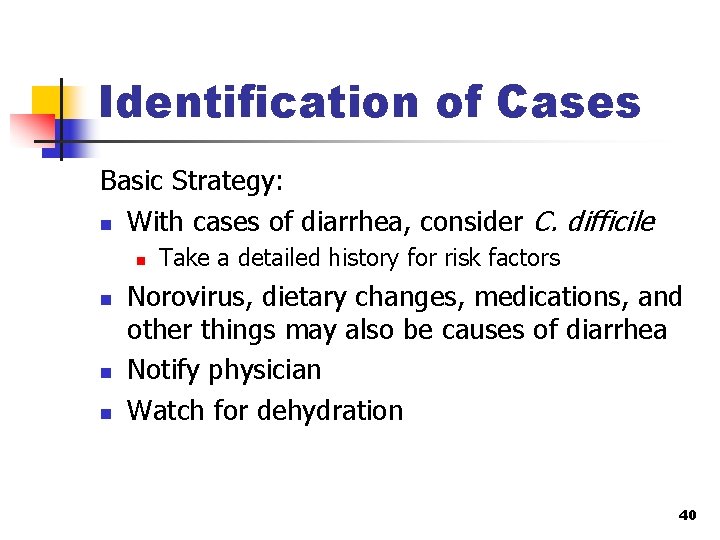 Identification of Cases

Basic Strategy:

- With cases of diarrhea, consider C. difficile
  - Take a detailed history for risk factors
- Norovirus, dietary changes, medications, and other things may also be causes of diarrhea
- Notify physician
- Watch for dehydration

40